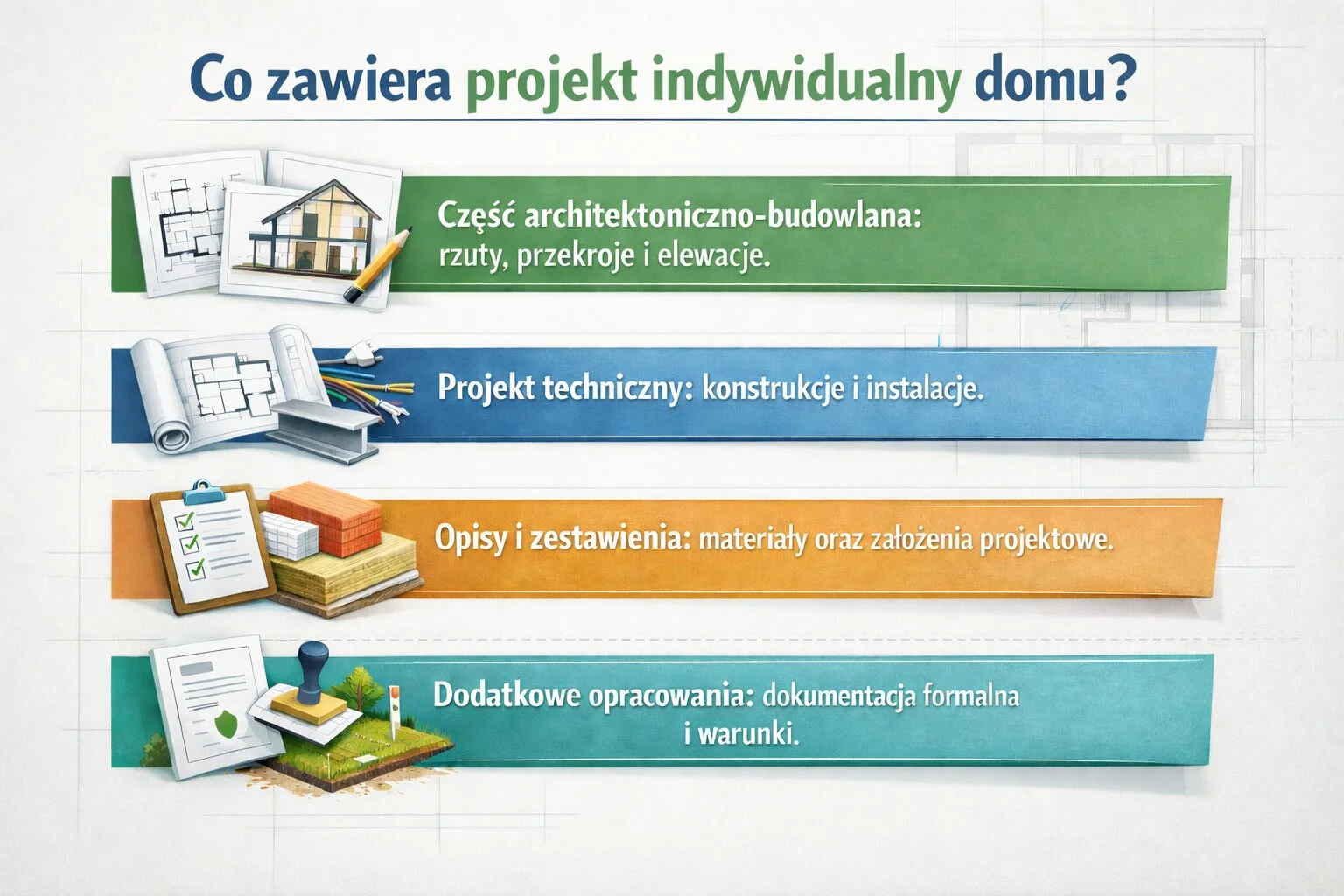 Co zawiera projekt indywidualny domu?

Część architektoniczno-budowlana: rzuty, przekroje i elewacje.

Projekt techniczny: konstrukcje i instalacje.

Opisy i zestawienia: materiały oraz założenia projektowe.

Dodatkowe opracowania: dokumentacja formalna i warunki.